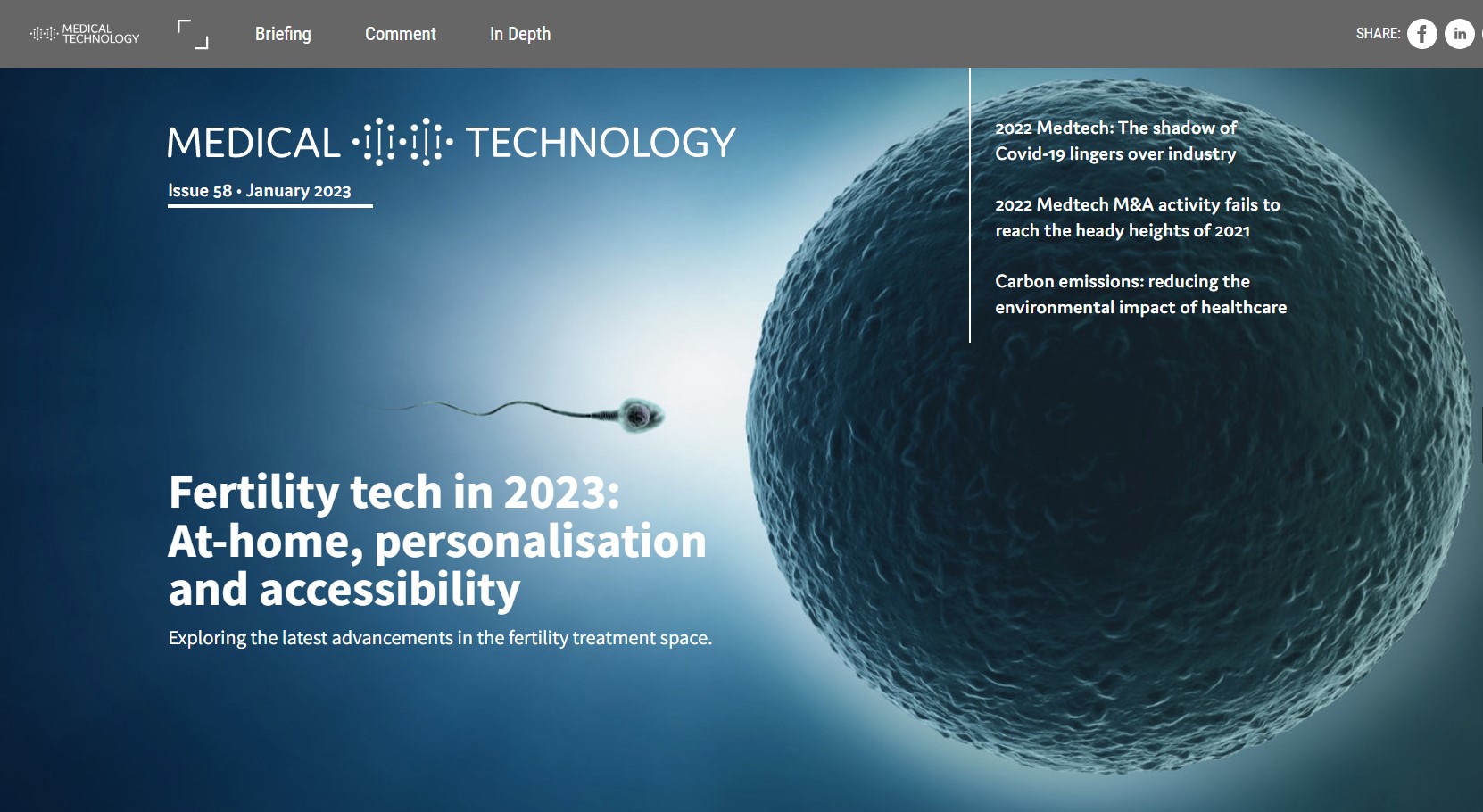 MEDICAL TECHNOLOGY

Briefing

Comment

In Depth

SHARE:

MEDICAL TECHNOLOGY

Issue 58 • January 2023

2022 Medtech: The shadow of Covid-19 lingers over industry

2022 Medtech M&A activity fails to reach the heady heights of 2021

Carbon emissions: reducing the environmental impact of healthcare

Fertility tech in 2023: At-home, personalisation and accessibility

Exploring the latest advancements in the fertility treatment space.